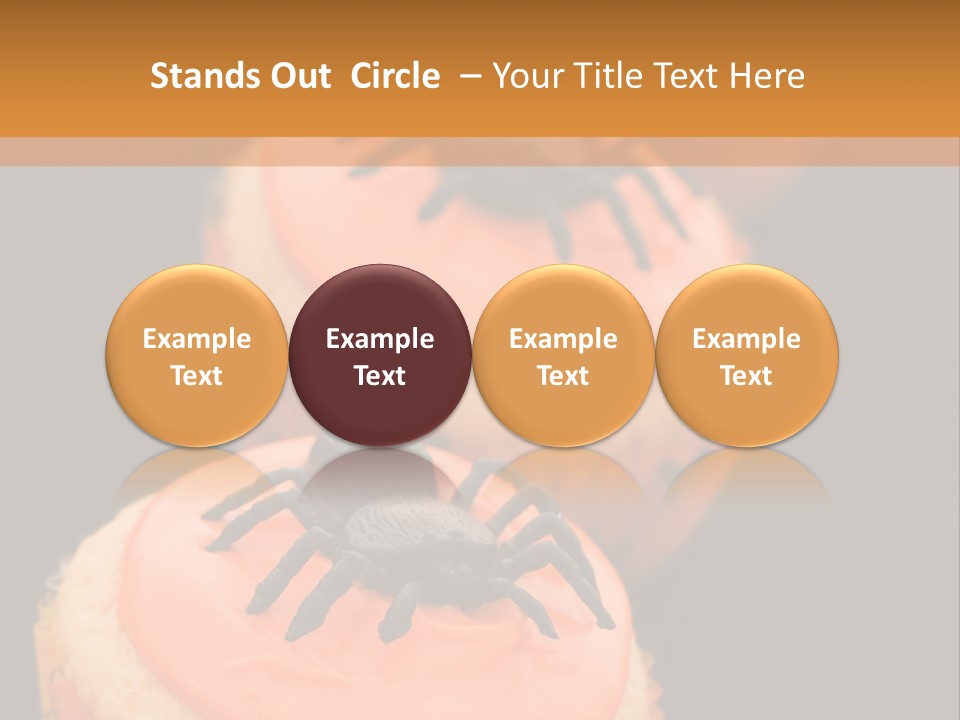 Stands Out Circle – Your Title Text Here

Example Text

Example Text

Example Text

Example Text